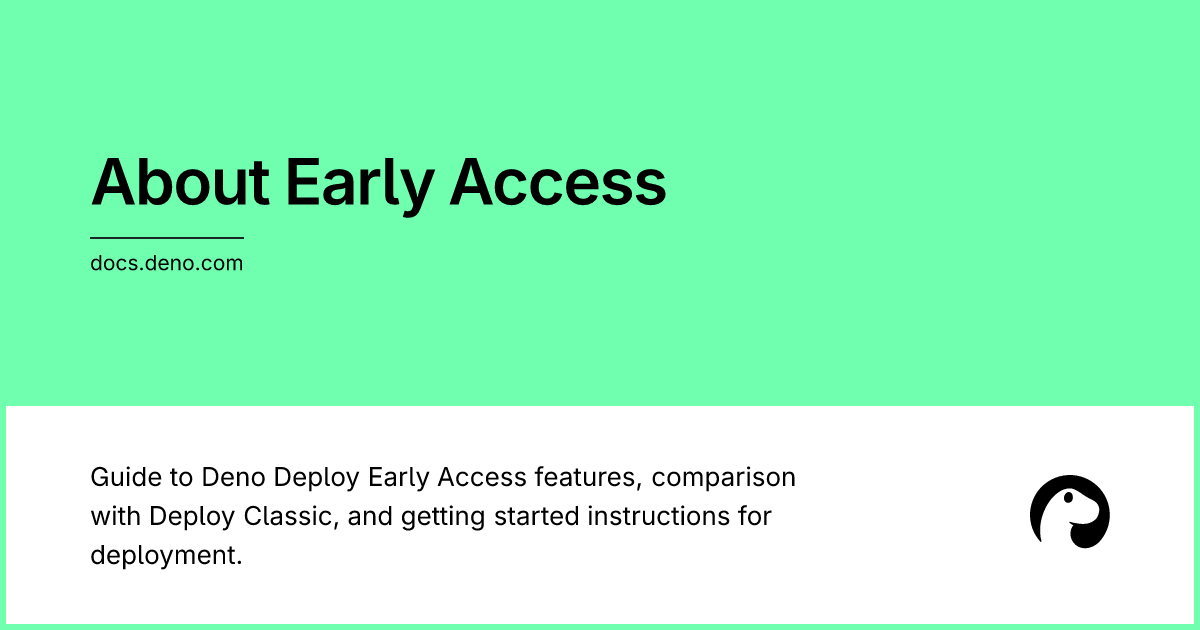 About Early Access

docs.deno.com

Guide to Deno Deploy Early Access features, comparison with Deploy Classic, and getting started instructions for deployment.